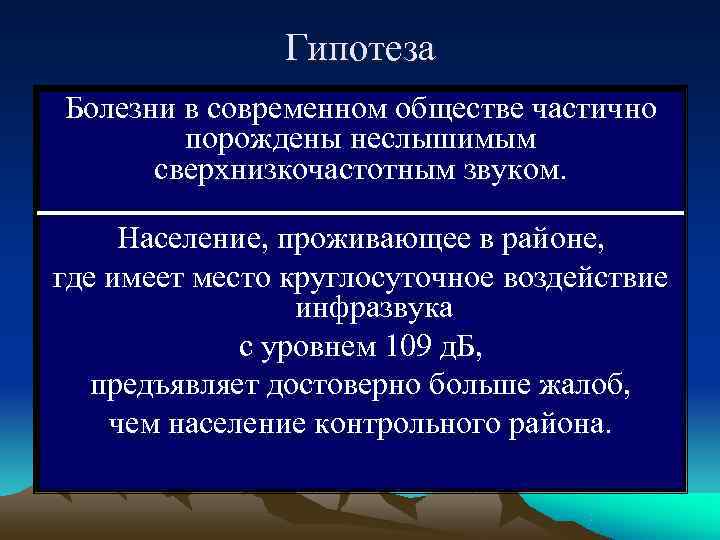 Гипотеза

Болезни в современном обществе частично порождены неслышимым сверхнизкочастотным звуком.

Население, проживающее в районе,
где имеет место круглосуточное воздействие инфразвука
с уровнем 109 дБ,
предъявляет достоверно больше жалоб,
чем население контрольного района.